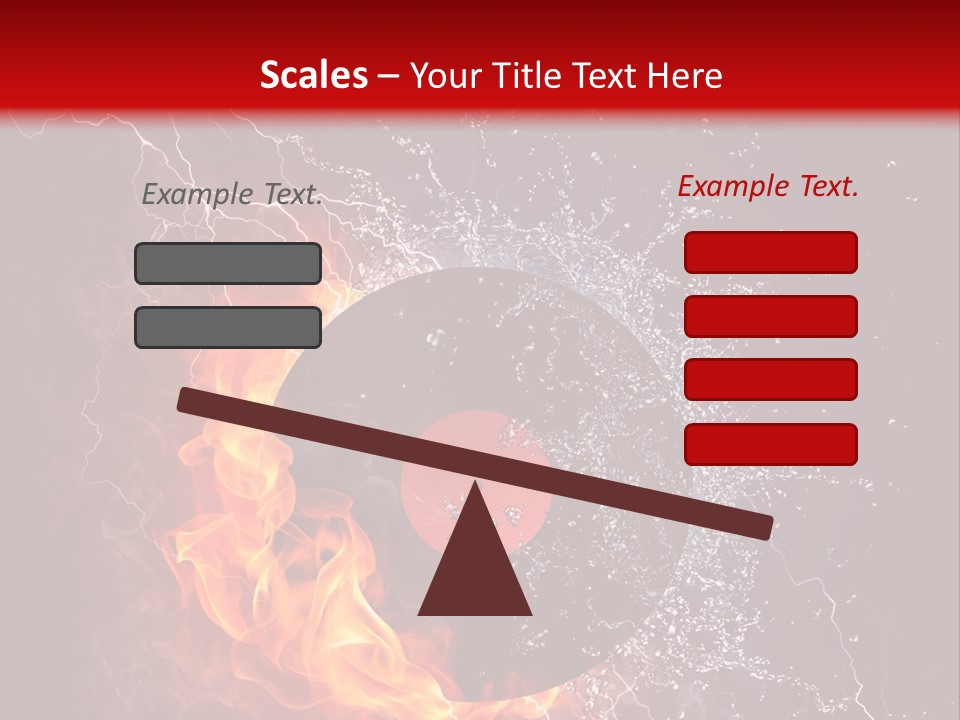 Scales – Your Title Text Here

Example Text.

Example Text.